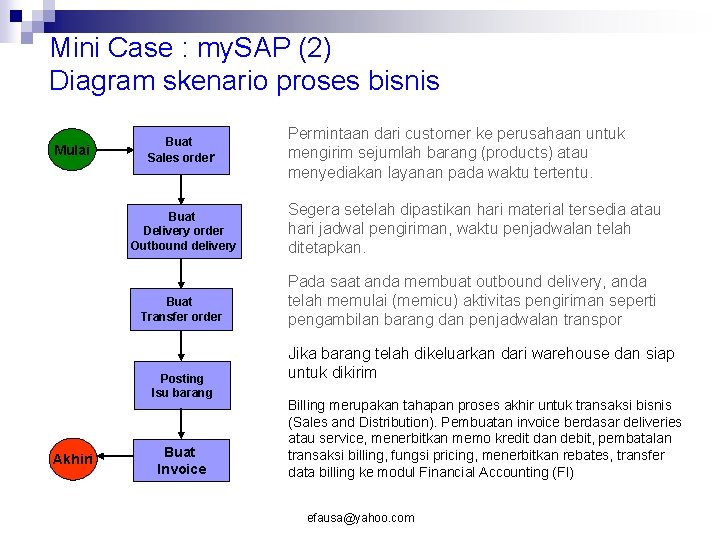 Mini Case : mySAP (2)
Diagram skenario proses bisnis

Mulai

Buat
Sales order

Buat
Delivery order
Outbound delivery

Buat
Transfer order

Posting
Isu barang

Buat
Invoice

Akhiri

Permintaan dari customer ke perusahaan untuk mengirim sejumlah barang (products) atau menyediakan layanan pada waktu tertentu.

Segera setelah dipastikan hari material tersedia atau hari jadwal pengiriman, waktu penjadwalan telah ditetapkan.

Pada saat anda membuat outbound delivery, anda telah memulai (memicu) aktivitas pengiriman seperti pengambilan barang dan penjadwalan transpor

Jika barang telah dikeluarkan dari warehouse dan siap untuk dikirim

Billing merupakan tahapan proses akhir untuk transaksi bisnis (Sales and Distribution). Pembuatan invoice berdasar deliveries atau service, menerbitkan memo kredit dan debit, pembatalan transaksi billing, fungsi pricing, menerbitkan rebates, transfer data billing ke modul Financial Accounting (FI)

efausa@yahoo.com